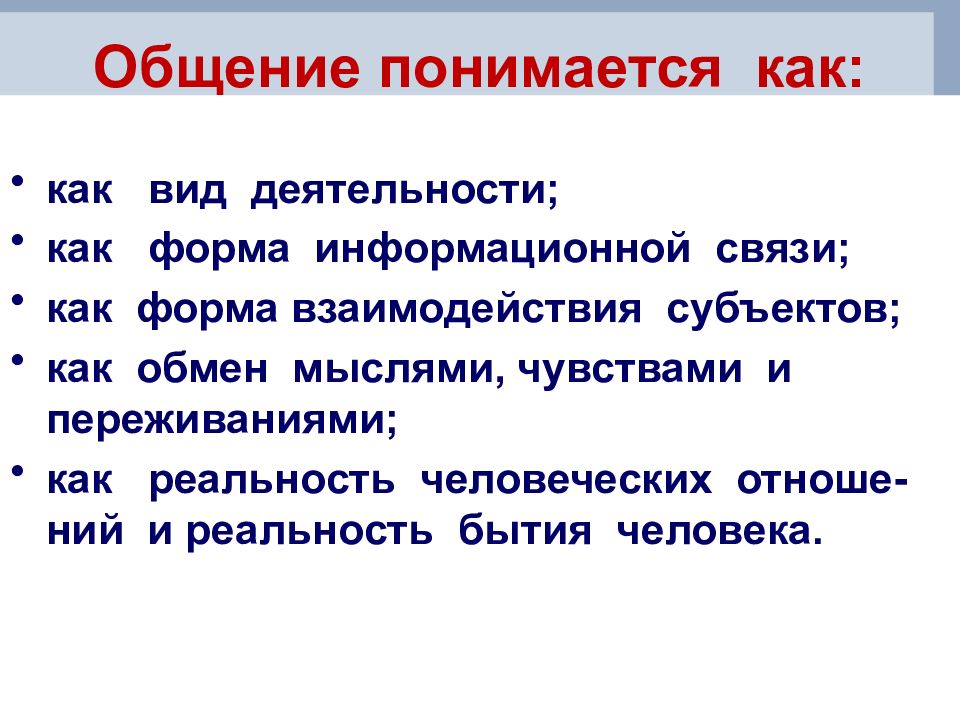 Общение понимается как:

• как вид деятельности;
• как форма информационной связи;
• как форма взаимодействия субъектов;
• как обмен мыслями, чувствами и переживаниями;
• как реальность человеческих отношений и реальность бытия человека.